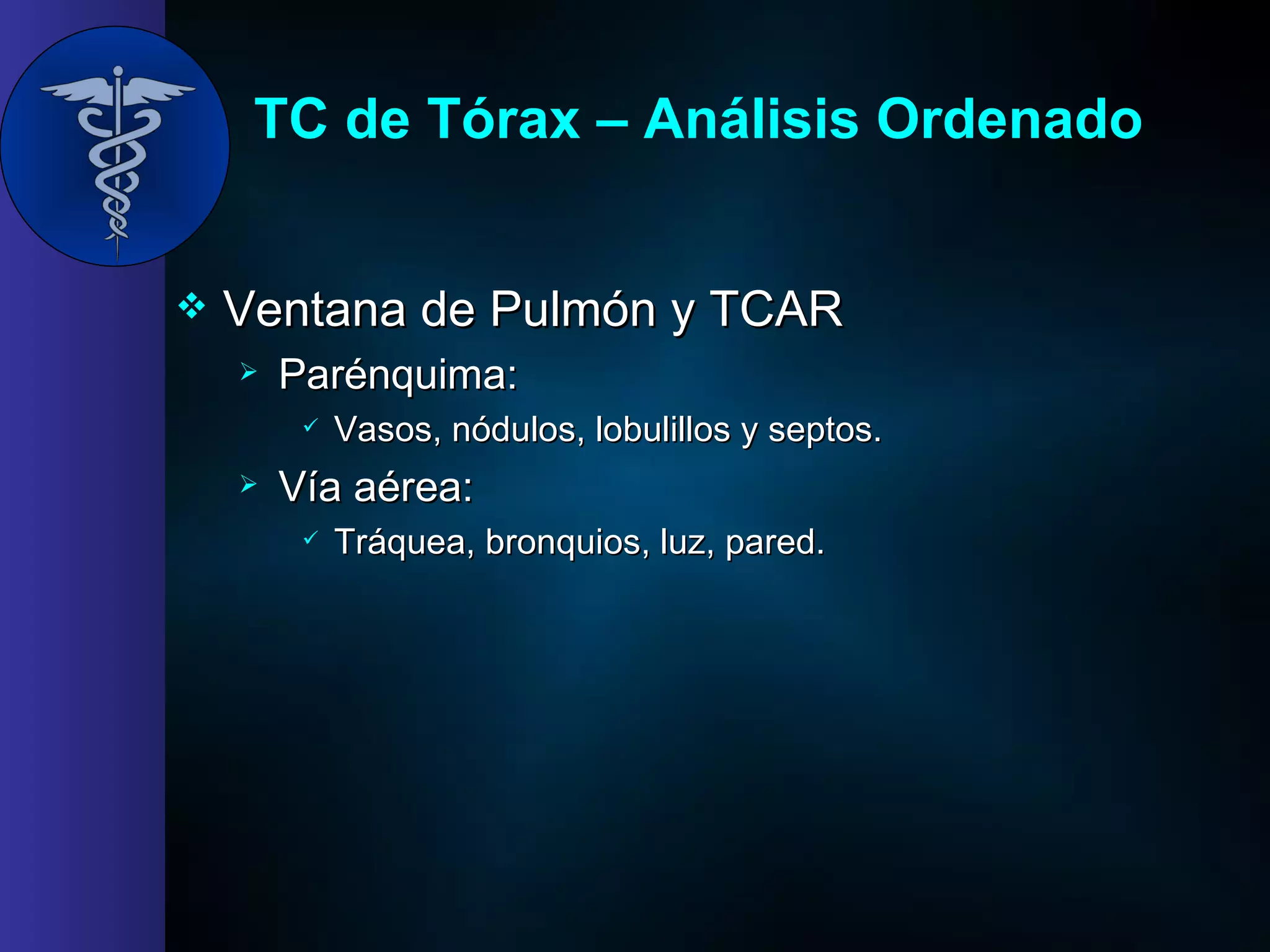 TC de Tórax – Análisis Ordenado

❖ Ventana de Pulmón y TCAR

➢ Parénquima:

✓ Vasos, nódulos, lobulillos y septos.

➢ Vía aérea:

✓ Tráquea, bronquios, luz, pared.